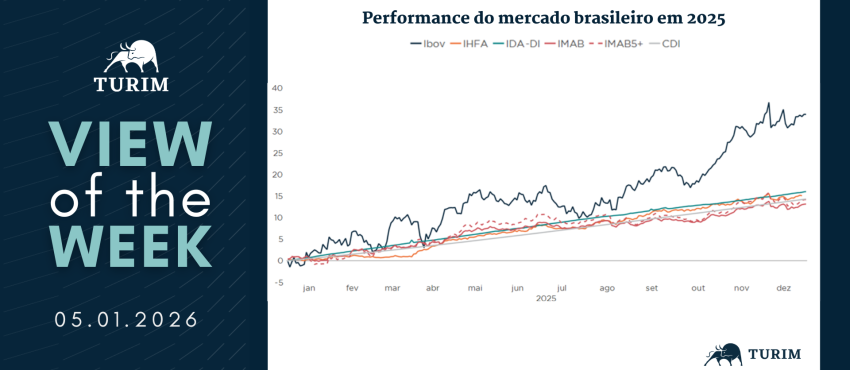 TURIM

VIEW of the WEEK

05.01.2026

Performance do mercado brasileiro em 2025

Ibov IHFA IDA-DI IMAB IMAB5+ CDI

40
35
30
25
20
15
10
5
0
-5

jan fev mar abr mai jun jul ago set out nov dez
2025

TURIM